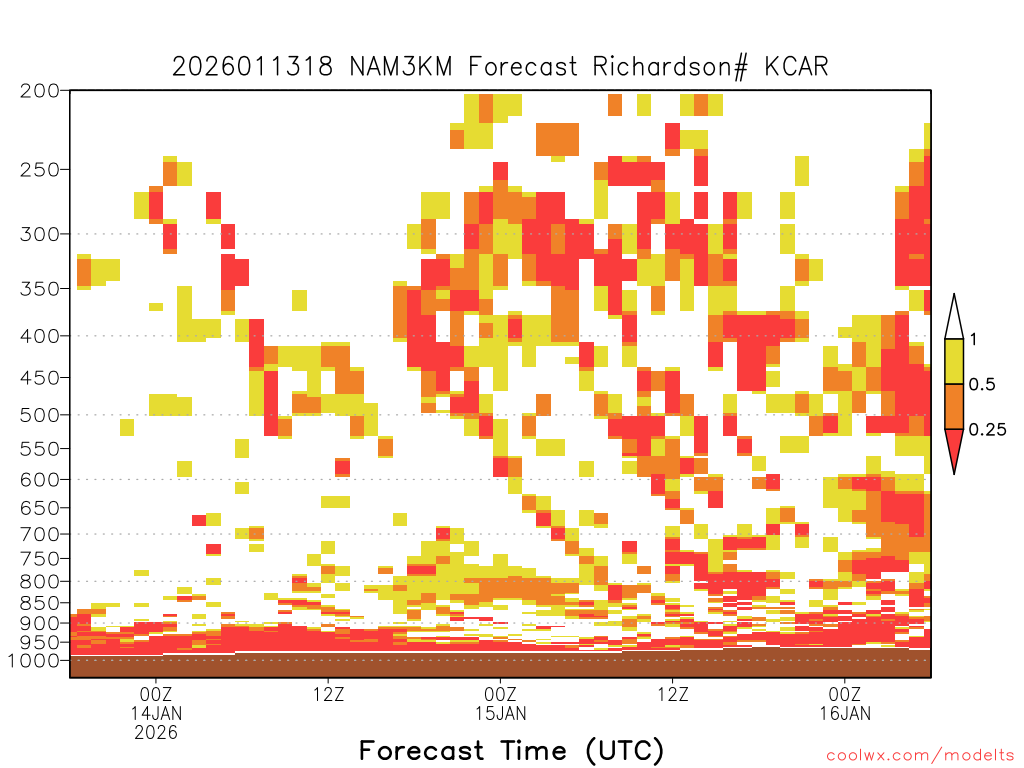 2026011318 NAM3KM Forecast Richardson# KCAR

200
250
300
350
400
450
500
550
600
650
700
750
800
850
900
950
1000

1
0.5
0.25

00Z
14JAN
2026
12Z
00Z
15JAN
12Z
00Z
16JAN

Forecast Time (UTC)

coolwx.com/modelts